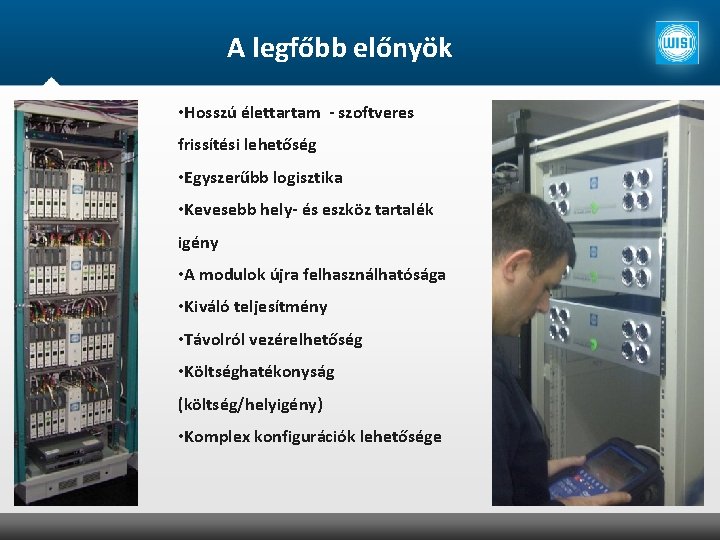 A legfőbb előnyök

WISI

•Hosszú élettartam - szoftveres frissítési lehetőség

•Egyszerűbb logisztika

•Kevesebb hely- és eszköz tartalék igény

•A modulok újra felhasználhatósága

•Kiváló teljesítmény

•Távolról vezérelhetőség

•Költséghatékonyság (költség/helyigény)

•Komplex konfigurációk lehetősége